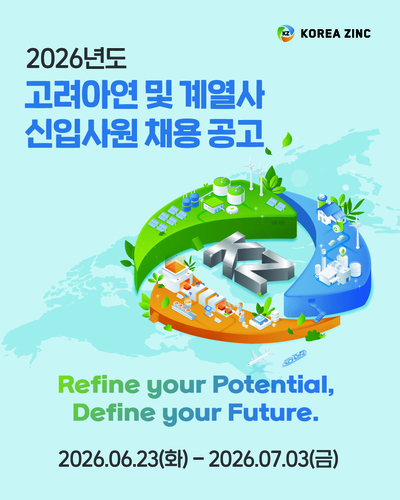 KZ KOREA ZINC

2026년도
고려아연 및 계열사
신입사원 채용 공고

KZ

Refine your Potential,
Define your Future.

2026.06.23(화) – 2026.07.03(금)